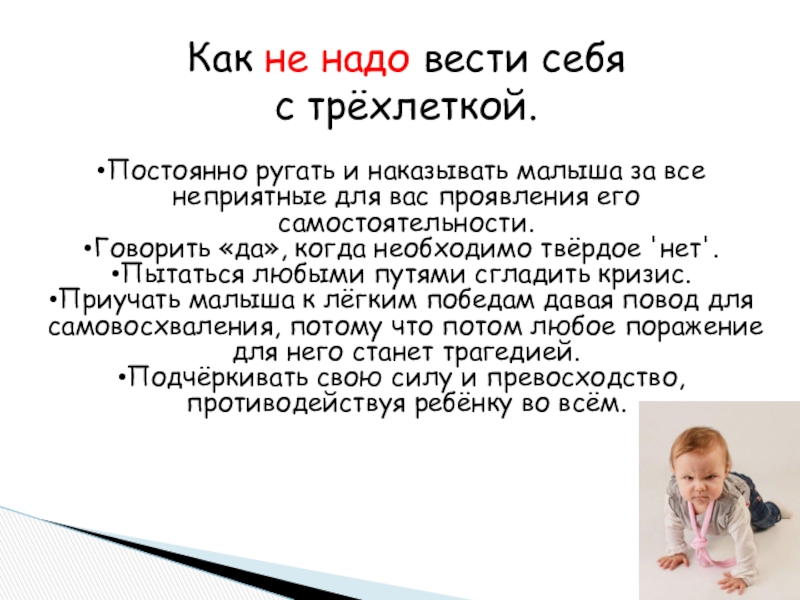 Как не надо вести себя с трёхлеткой.

•Постоянно ругать и наказывать малыша за все неприятные для вас проявления его самостоятельности.
•Говорить «да», когда необходимо твёрдое 'нет'.
•Пытаться любыми путями сгладить кризис.
•Приучать малыша к лёгким победам давая повод для самовосхваления, потому что потом любое поражение для него станет трагедией.
•Подчёркивать свою силу и превосходство, противодействуя ребёнку во всём.